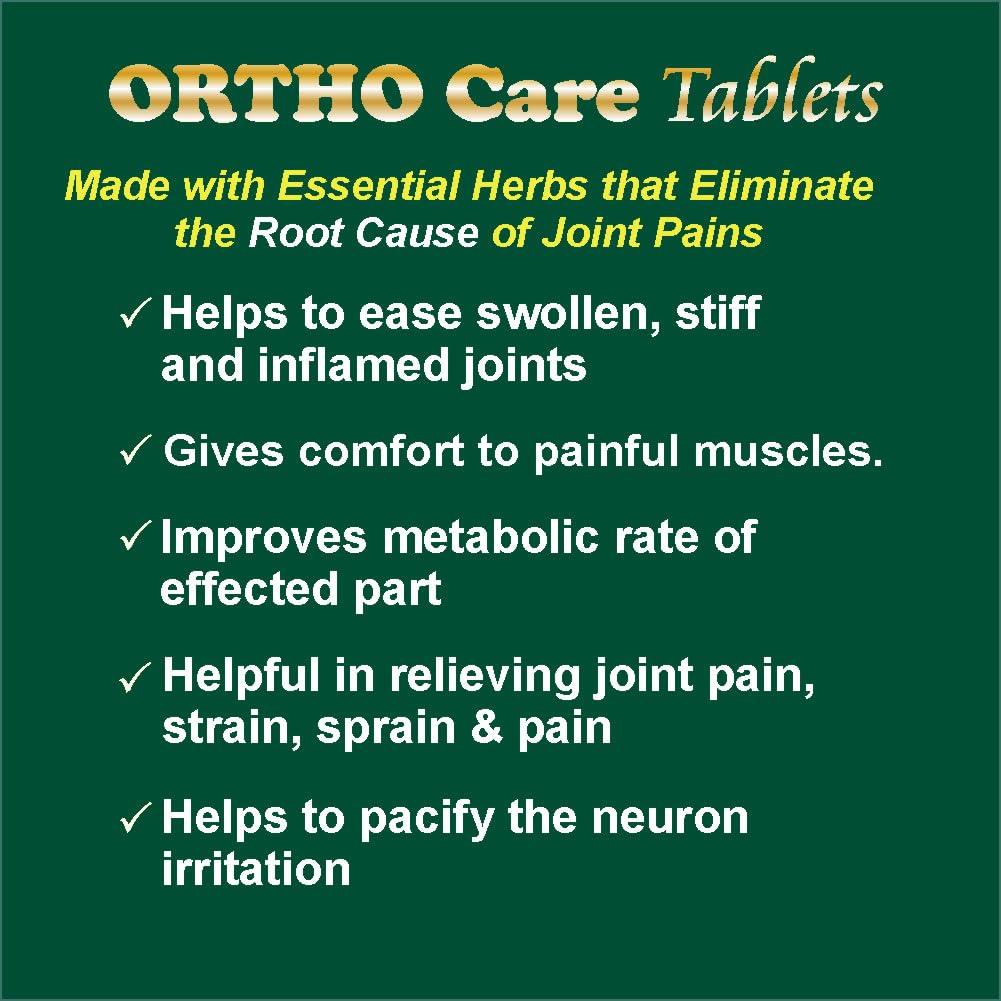 ORTHO Care Tablets

Made with Essential Herbs that Eliminate the Root Cause of Joint Pains

✓ Helps to ease swollen, stiff and inflamed joints

✓ Gives comfort to painful muscles.

✓ Improves metabolic rate of effected part

✓ Helpful in relieving joint pain, strain, sprain & pain

✓ Helps to pacify the neuron irritation